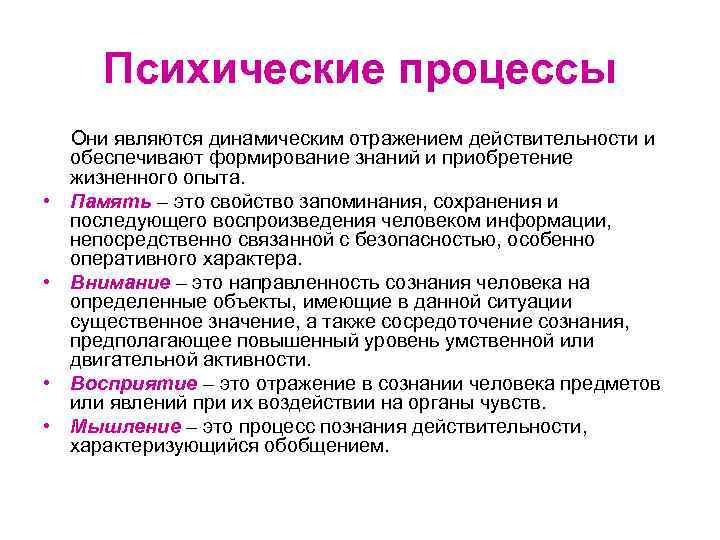 Психические процессы

Они являются динамическим отражением действительности и обеспечивают формирование знаний и приобретение жизненного опыта.

• Память – это свойство запоминания, сохранения и последующего воспроизведения человеком информации, непосредственно связанной с безопасностью, особенно оперативного характера.
• Внимание – это направленность сознания человека на определенные объекты, имеющие в данной ситуации существенное значение, а также сосредоточение сознания, предполагающее повышенный уровень умственной или двигательной активности.
• Восприятие – это отражение в сознании человека предметов или явлений при их воздействии на органы чувств.
• Мышление – это процесс познания действительности, характеризующийся обобщением.